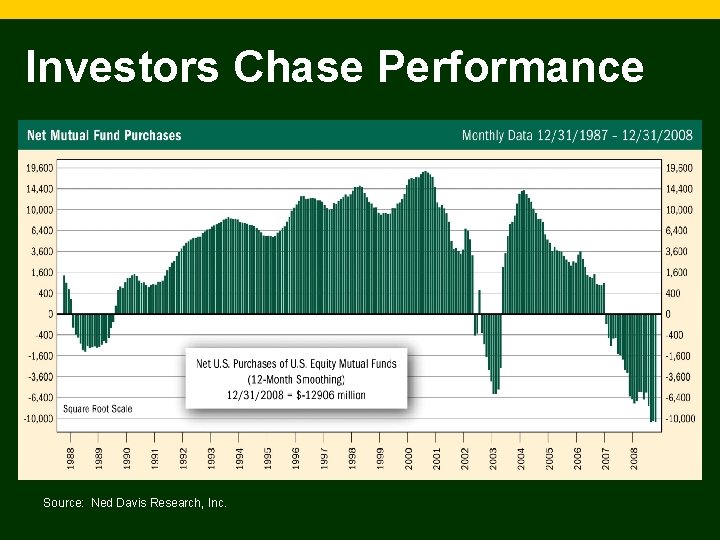 Investors Chase Performance

Net Mutual Fund Purchases

Monthly Data 12/31/1987 - 12/31/2008

19,600
14,400
10,000
6,400
3,600
1,600
400
0
-400
-1,600
-3,600
-6,400
-10,000

19,600
14,400
10,000
6,400
3,600
1,600
400
0
-400
-1,600
-3,600
-6,400
-10,000

Net U.S. Purchases of U.S. Equity Mutual Funds
(12-Month Smoothing)
12/31/2008 = $-12906 million

Square Root Scale

1988
1989
1990
1991
1992
1993
1994
1995
1996
1997
1998
1999
2000
2001
2002
2003
2004
2005
2006
2007
2008

Source: Ned Davis Research, Inc.